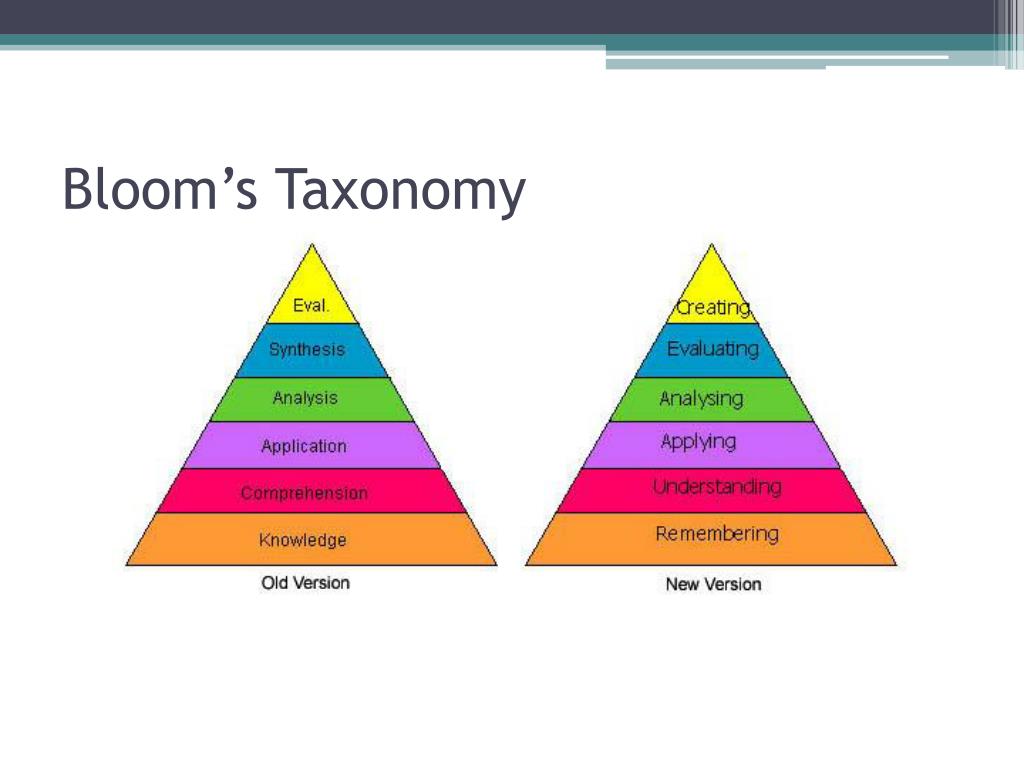 Bloom's Taxonomy

Eval.
Synthesis
Analysis
Application
Comprehension
Knowledge
Old Version

Creating
Evaluating
Analysing
Applying
Understanding
Remembering
New Version